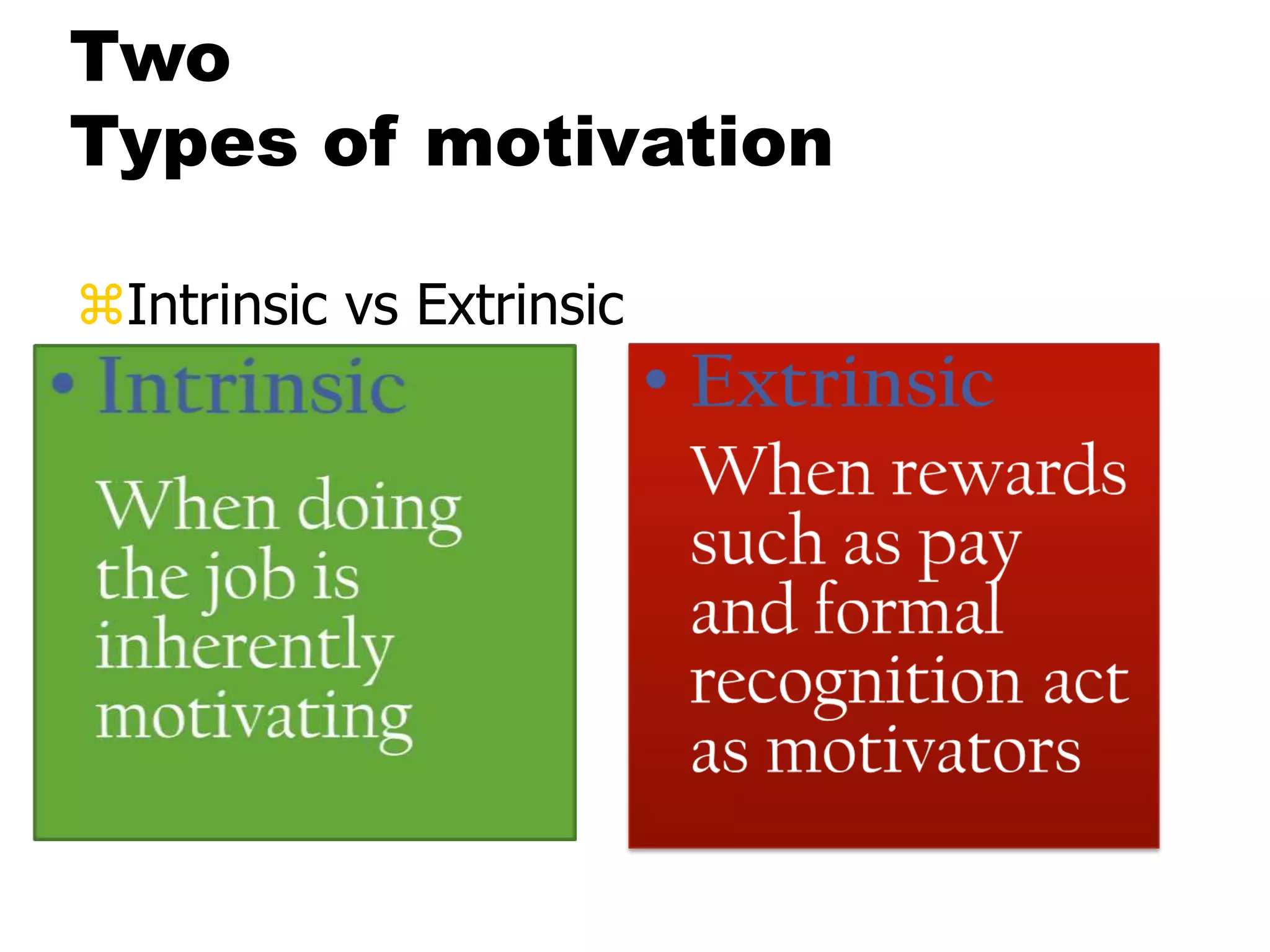 Two
Types of motivation

⌘Intrinsic vs Extrinsic

• Intrinsic

When doing the job is inherently motivating

• Extrinsic

When rewards such as pay and formal recognition act as motivators